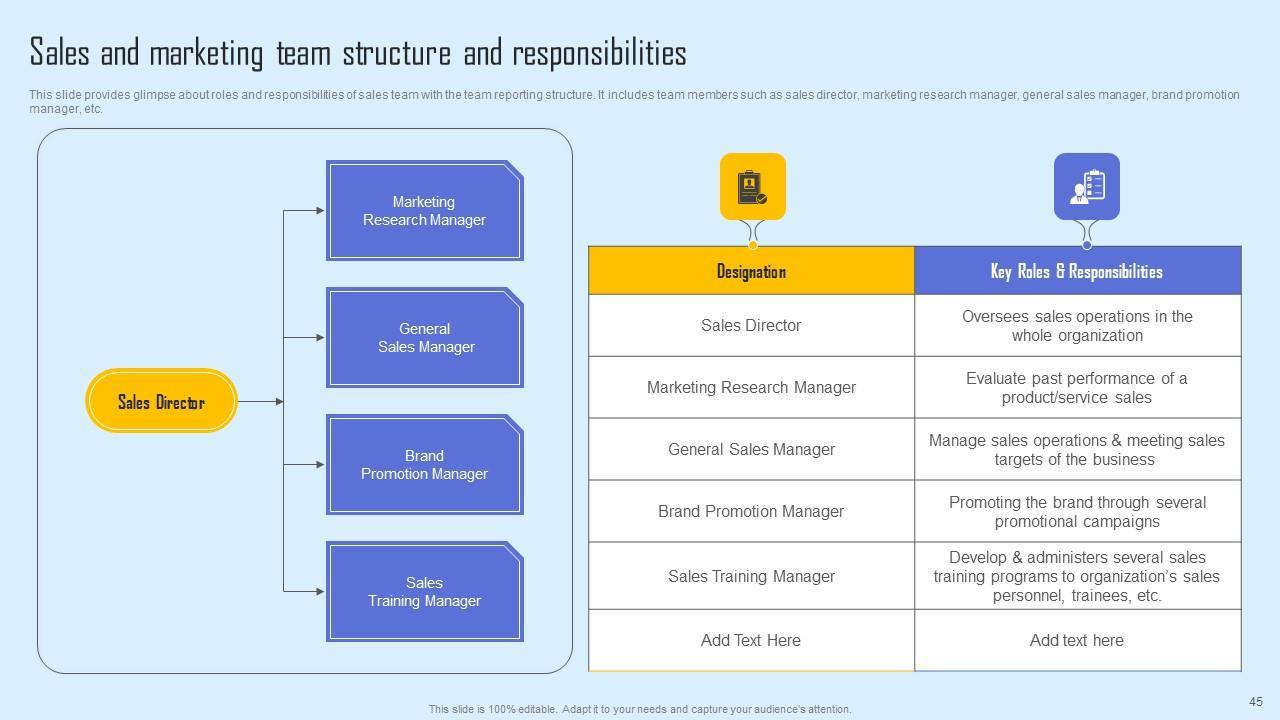 Sales and marketing team structure and responsibilities

This slide provides glimpse about roles and responsibilities of sales team with the team reporting structure. It includes team members such as sales director, marketing research manager, general sales manager, brand promotion manager, etc.

Sales Director

Marketing Research Manager

General Sales Manager

Brand Promotion Manager

Sales Training Manager

| Designation | Key Roles & Responsibilities |
|---|---|
| Sales Director | Oversees sales operations in the whole organization |
| Marketing Research Manager | Evaluate past performance of a product/service sales |
| General Sales Manager | Manage sales operations & meeting sales targets of the business |
| Brand Promotion Manager | Promoting the brand through several promotional campaigns |
| Sales Training Manager | Develop & administers several sales training programs to organization's sales personnel, trainees, etc. |
| Add Text Here | Add text here |

This slide is 100% editable. Adapt it to your needs and capture your audience's attention.

45